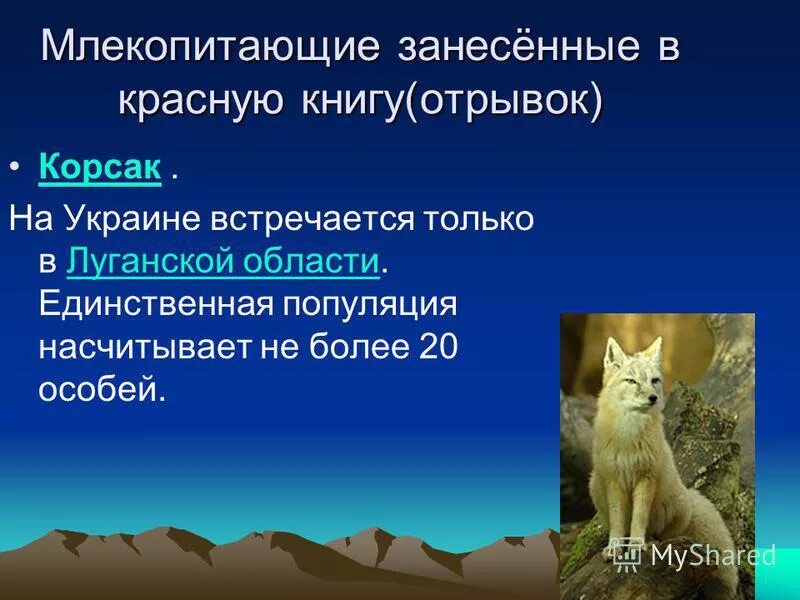 Млекопитающие занесённые в красную книгу(отрывок)

• Корсак .

На Украине встречается только в Луганской области. Единственная популяция насчитывает не более 20 особей.

MyShared